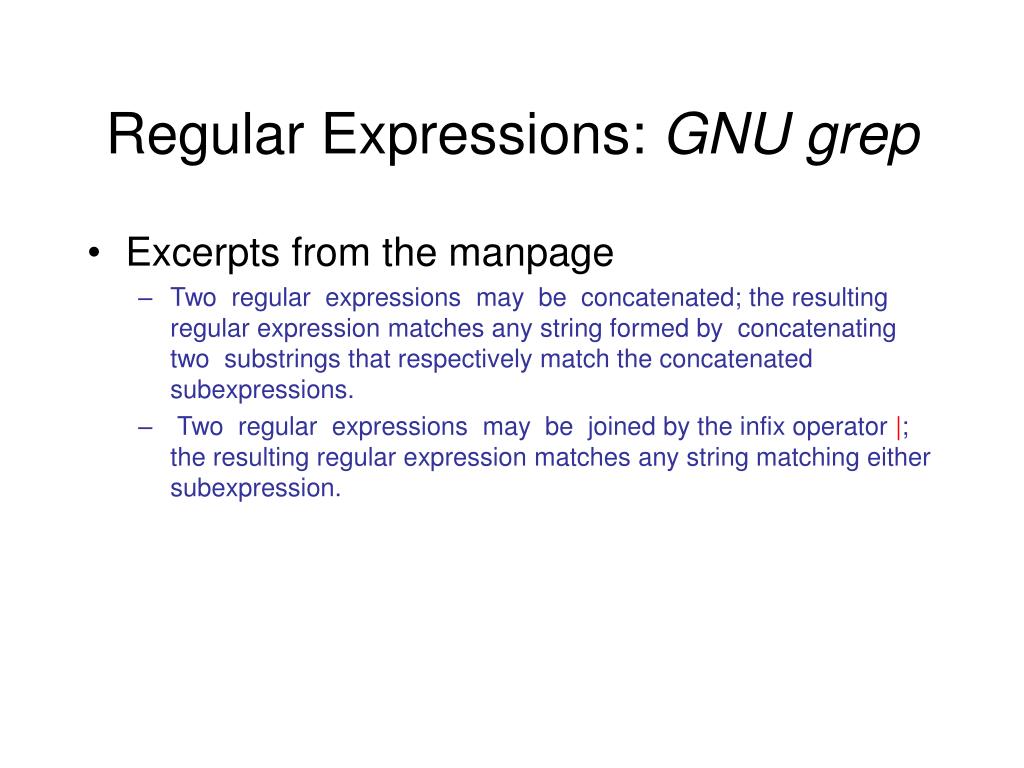 Regular Expressions: GNU grep

• Excerpts from the manpage
– Two regular expressions may be concatenated; the resulting regular expression matches any string formed by concatenating two substrings that respectively match the concatenated subexpressions.
– Two regular expressions may be joined by the infix operator |; the resulting regular expression matches any string matching either subexpression.